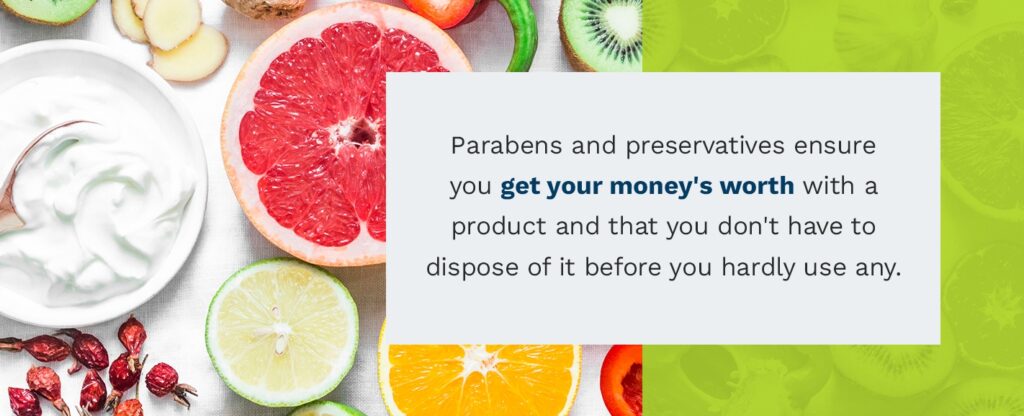 Parabens and preservatives ensure you get your money's worth with a product and that you don't have to dispose of it before you hardly use any.